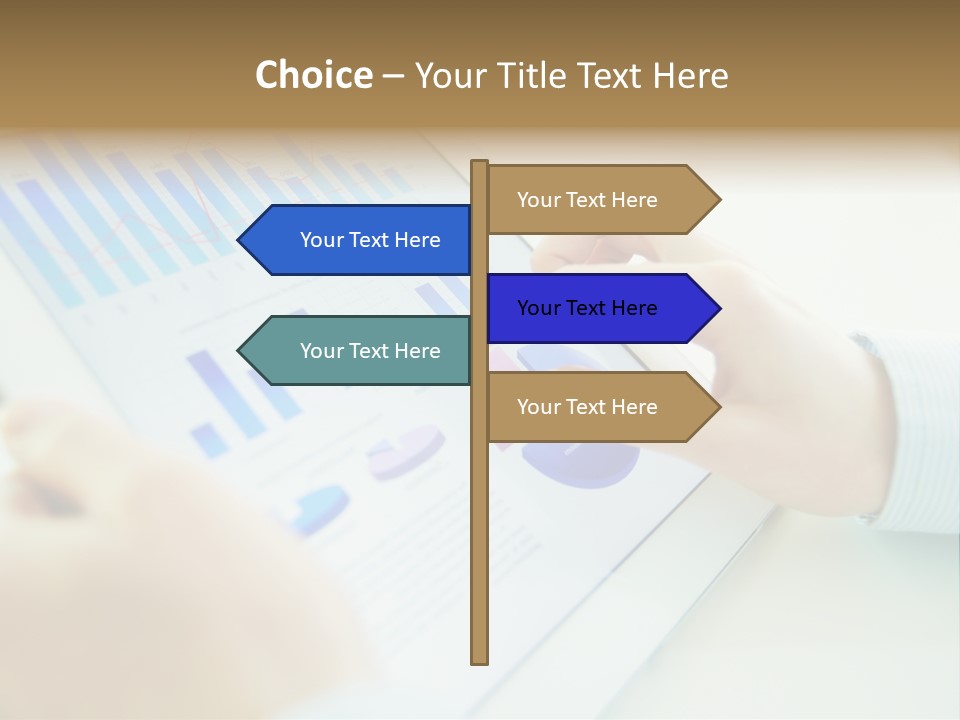 Choice – Your Title Text Here

Your Text Here

Your Text Here

Your Text Here

Your Text Here

Your Text Here